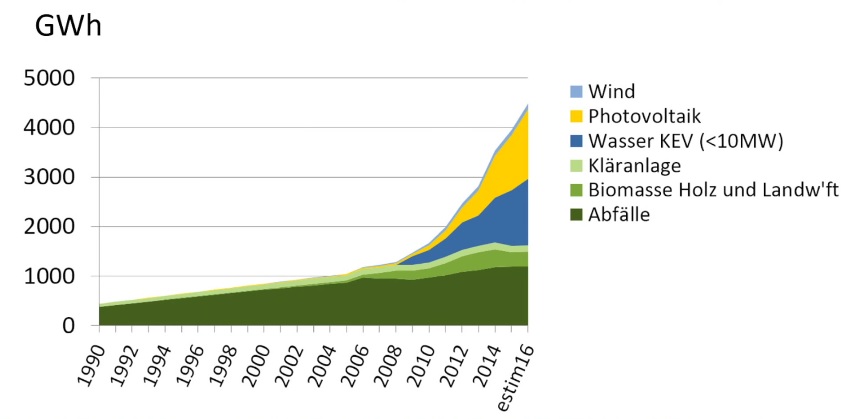 GWh

5000
4000
3000
2000
1000
0

1990
1992
1994
1996
1998
2000
2002
2004
2006
2008
2010
2012
2014
estim16

Wind
Photovoltaik
Wasser KEV (<10MW)
Kläranlage
Biomasse Holz und Landw'ft
Abfälle